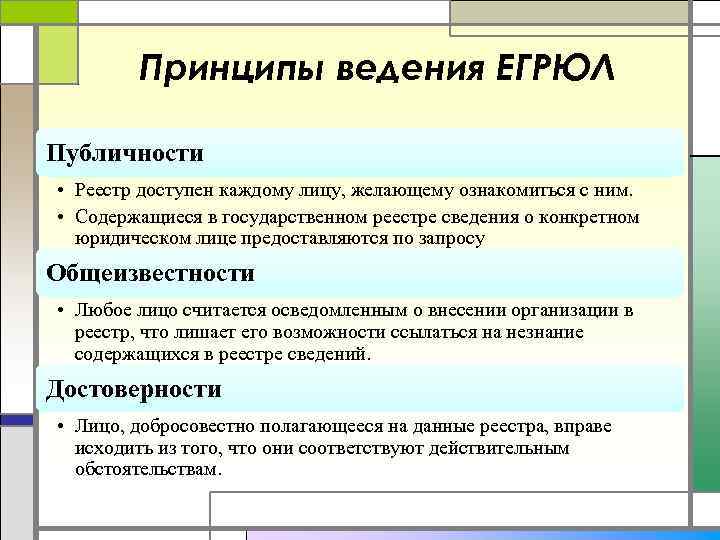 Принципы ведения ЕГРЮЛ

Публичности

• Реестр доступен каждому лицу, желающему ознакомиться с ним.

• Содержащиеся в государственном реестре сведения о конкретном юридическом лице предоставляются по запросу

Общеизвестности

• Любое лицо считается осведомленным о внесении организации в реестр, что лишает его возможности ссылаться на незнание содержащихся в реестре сведений.

Достоверности

• Лицо, добросовестно полагающееся на данные реестра, вправе исходить из того, что они соответствуют действительным обстоятельствам.